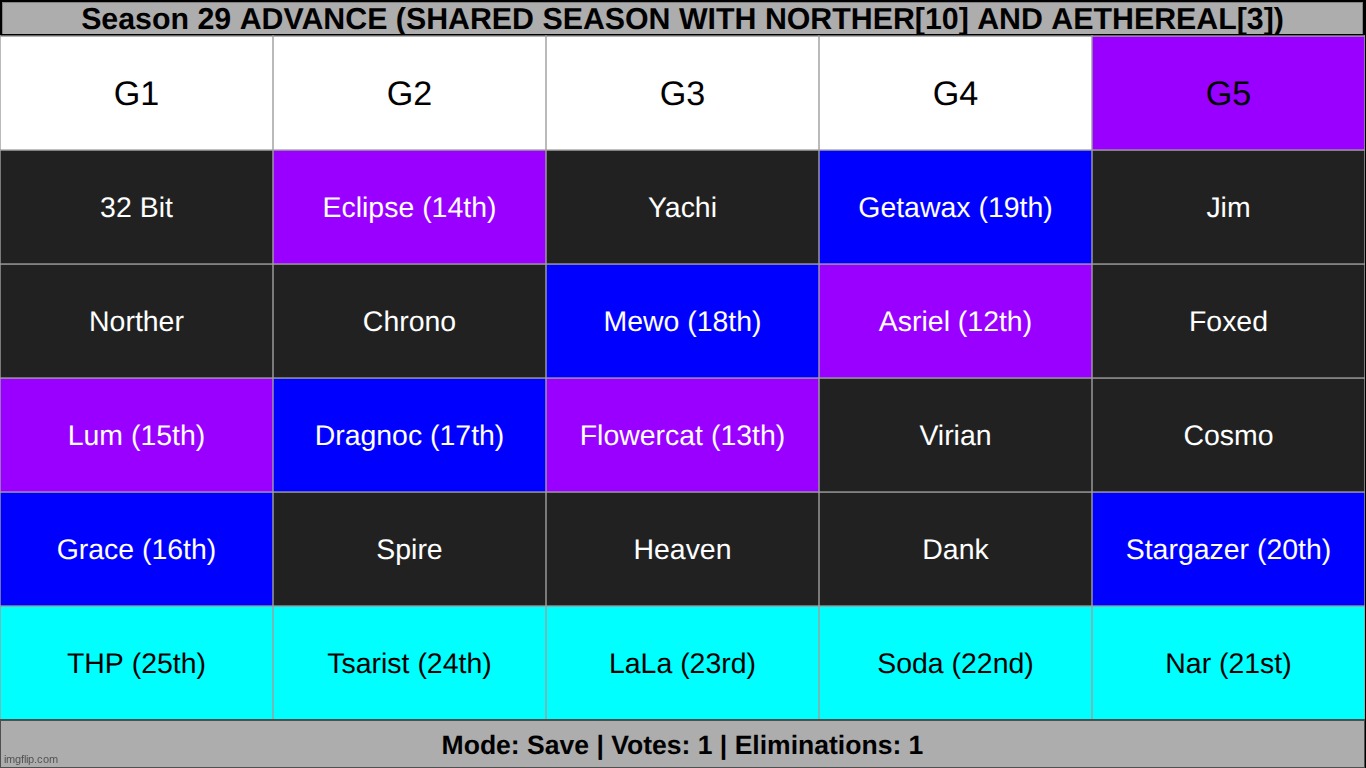 Season 29 ADVANCE (SHARED SEASON WITH NORTHER[10] AND AETHEREAL[3])

| G1 | G2 | G3 | G4 | G5 |
|---|---|---|---|---|
| 32 Bit | Eclipse (14th) | Yachi | Getawax (19th) | Jim |
| Norther | Chrono | Mewo (18th) | Asriel (12th) | Foxed |
| Lum (15th) | Dragnoc (17th) | Flowercat (13th) | Virian | Cosmo |
| Grace (16th) | Spire | Heaven | Dank | Stargazer (20th) |
| THP (25th) | Tsarist (24th) | LaLa (23rd) | Soda (22nd) | Nar (21st) |

Mode: Save | Votes: 1 | Eliminations: 1

imgflip.com